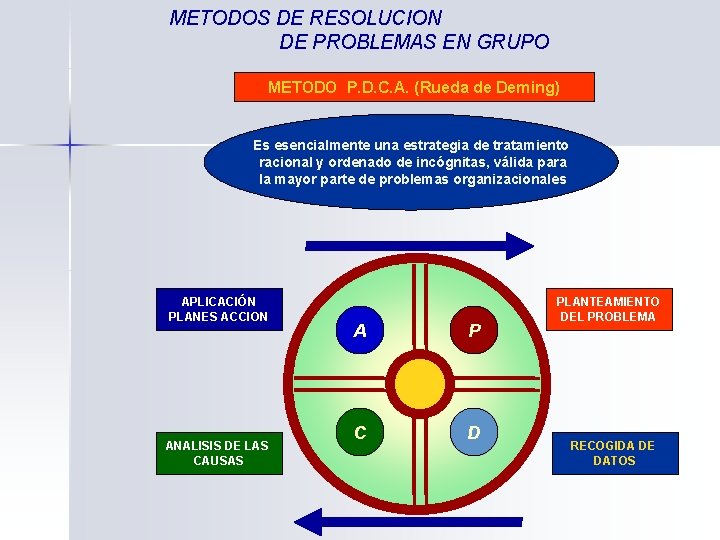 METODOS DE RESOLUCION
DE PROBLEMAS EN GRUPO

METODO P.D.C.A. (Rueda de Deming)

Es esencialmente una estrategia de tratamiento racional y ordenado de incógnitas, válida para la mayor parte de problemas organizacionales

APLICACIÓN PLANES ACCION

A

P

PLANTEAMIENTO DEL PROBLEMA

ANALISIS DE LAS CAUSAS

C

D

RECOGIDA DE DATOS